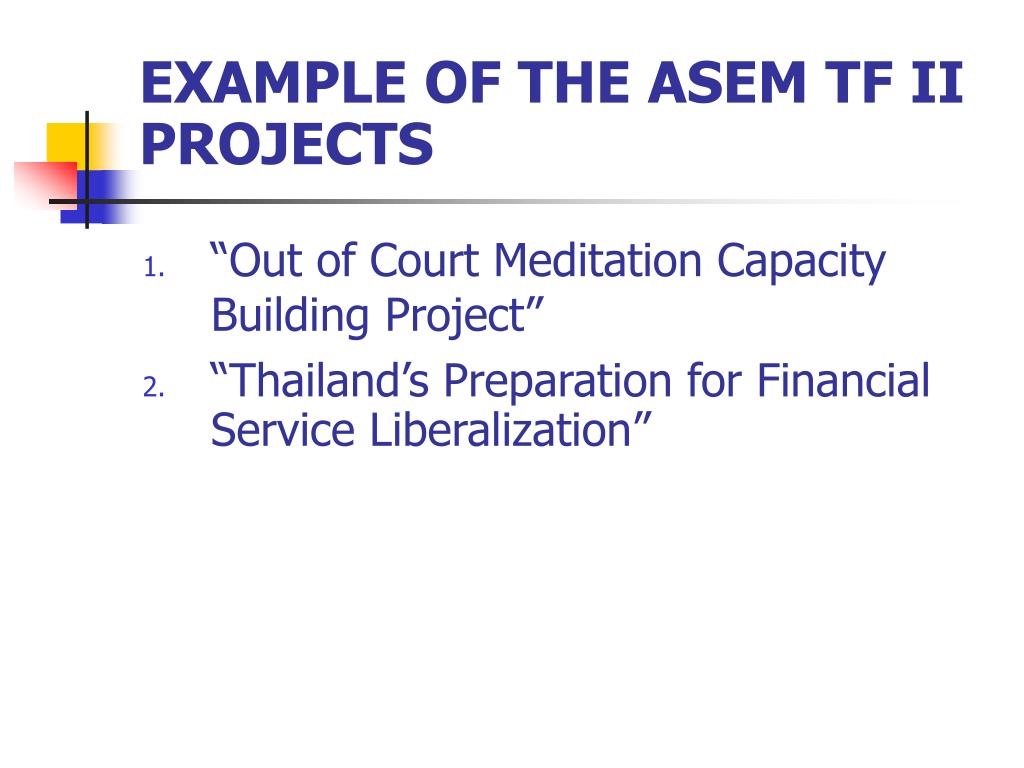 EXAMPLE OF THE ASEM TF II PROJECTS

1. “Out of Court Meditation Capacity Building Project”
2. “Thailand’s Preparation for Financial Service Liberalization”